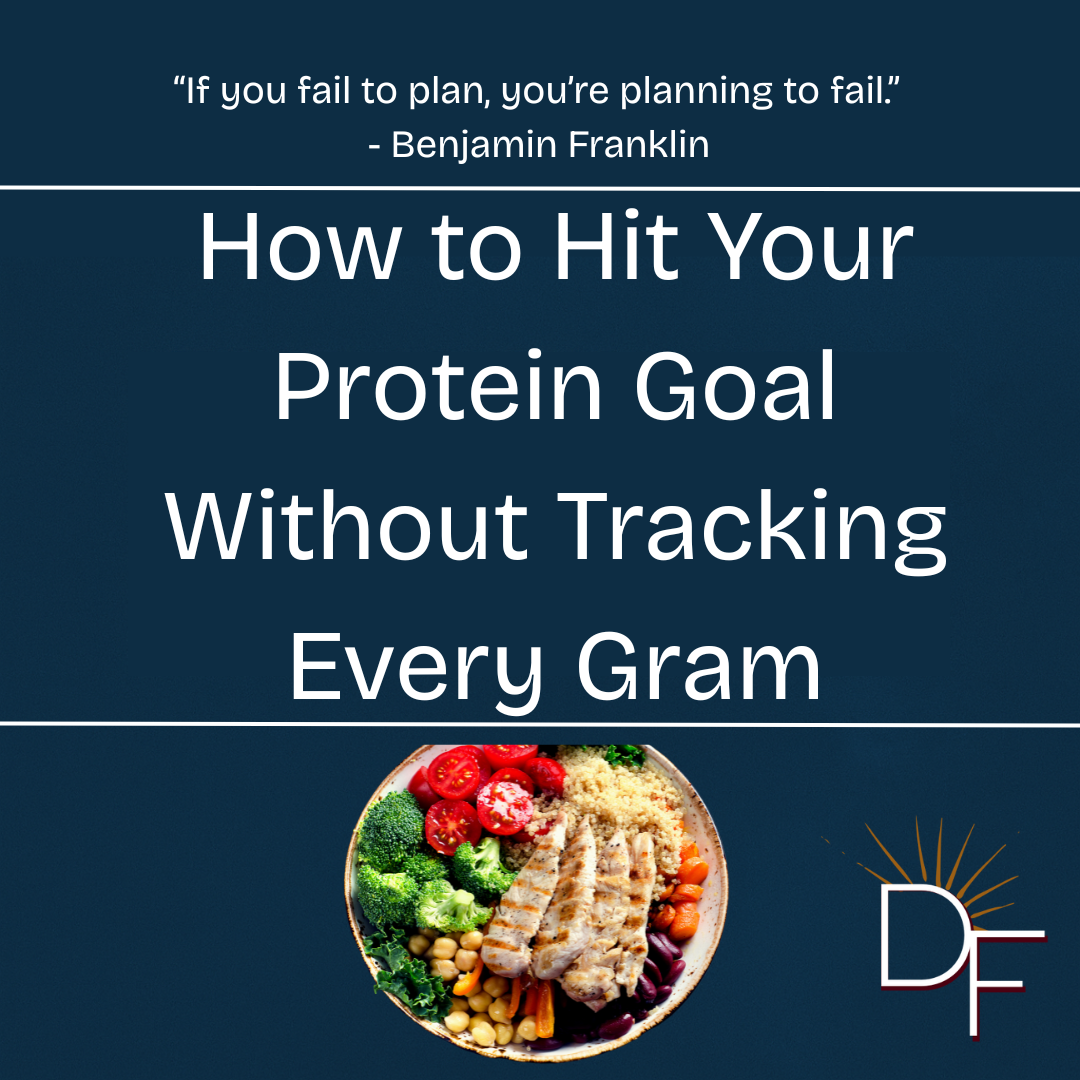 “If you fail to plan, you’re planning to fail.”
- Benjamin Franklin

How to Hit Your Protein Goal Without Tracking Every Gram

DF